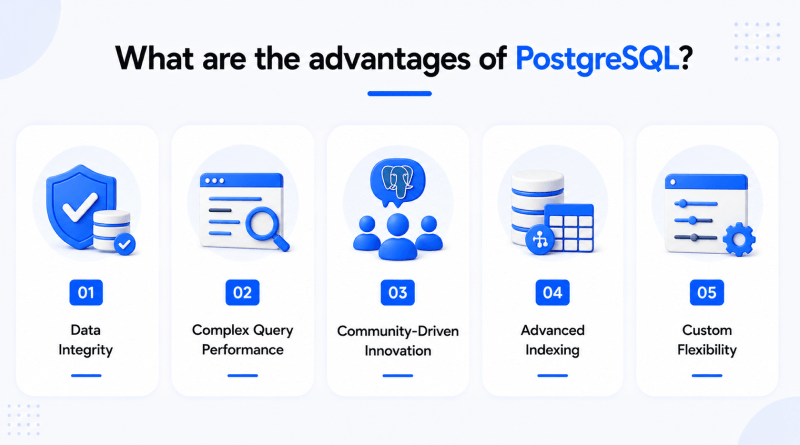 What are the advantages of PostgreSQL?

01

Data Integrity

02

Complex Query Performance

03

Community-Driven Innovation

04

Advanced Indexing

05

Custom Flexibility